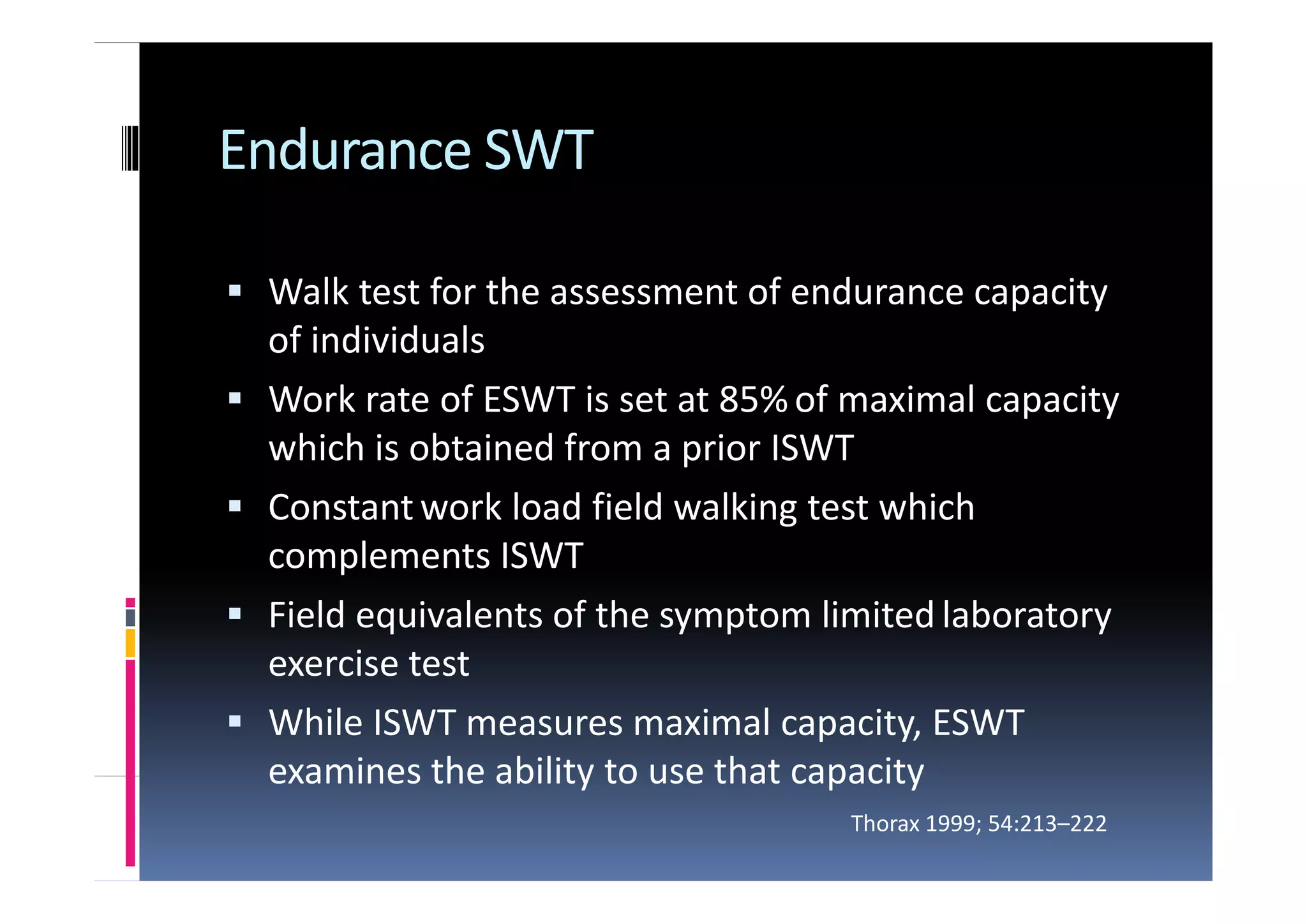 Endurance SWT

▪ Walk test for the assessment of endurance capacity of individuals

▪ Work rate of ESWT is set at 85% of maximal capacity which is obtained from a prior ISWT

▪ Constant work load field walking test which complements ISWT

▪ Field equivalents of the symptom limited laboratory exercise test

▪ While ISWT measures maximal capacity, ESWT examines the ability to use that capacity

Thorax 1999; 54:213–222